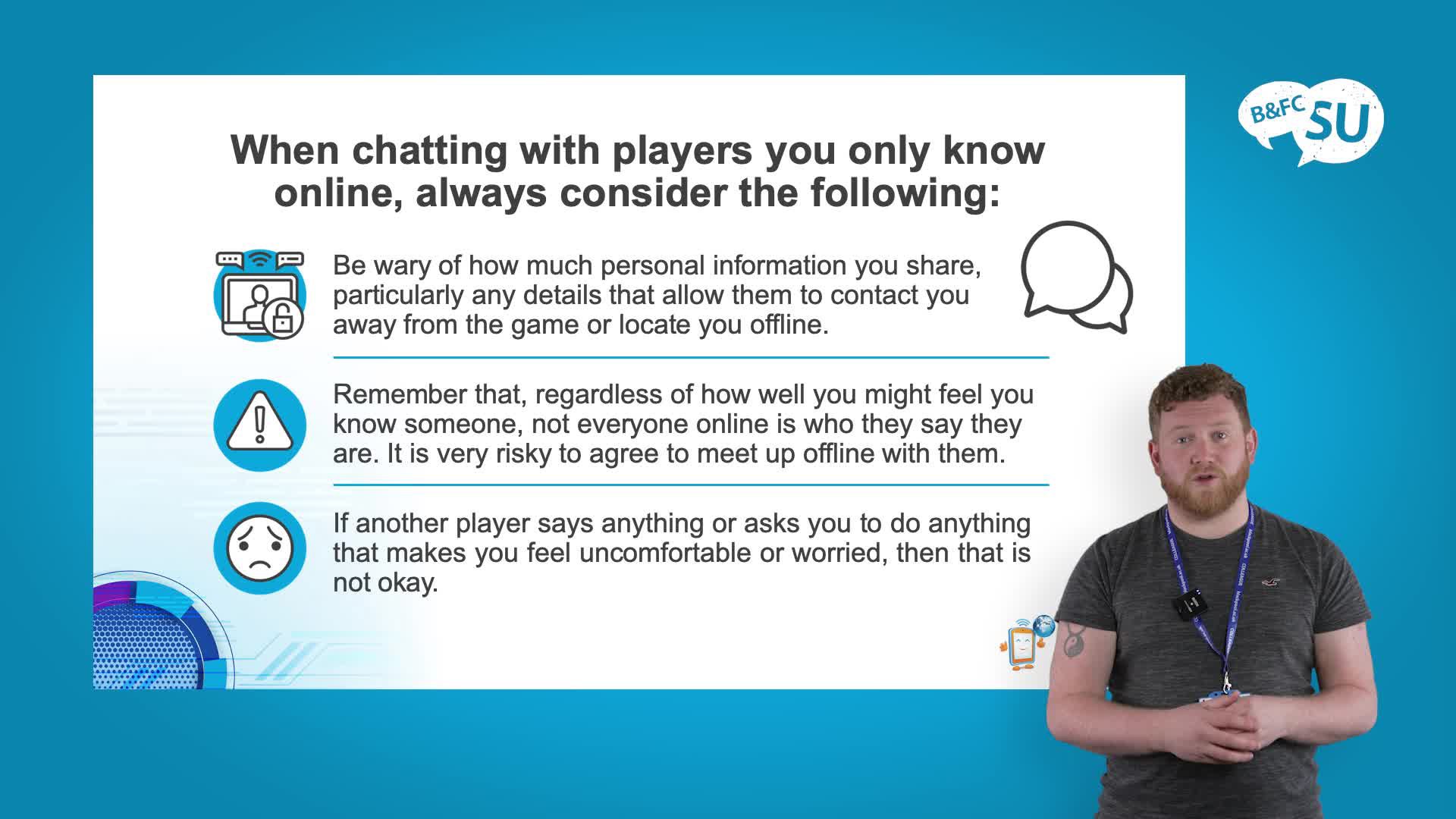 B&FC SU

When chatting with players you only know online, always consider the following:

Be wary of how much personal information you share, particularly any details that allow them to contact you away from the game or locate you offline.

Remember that, regardless of how well you might feel you know someone, not everyone online is who they say they are. It is very risky to agree to meet up offline with them.

If another player says anything or asks you to do anything that makes you feel uncomfortable or worried, then that is not okay.